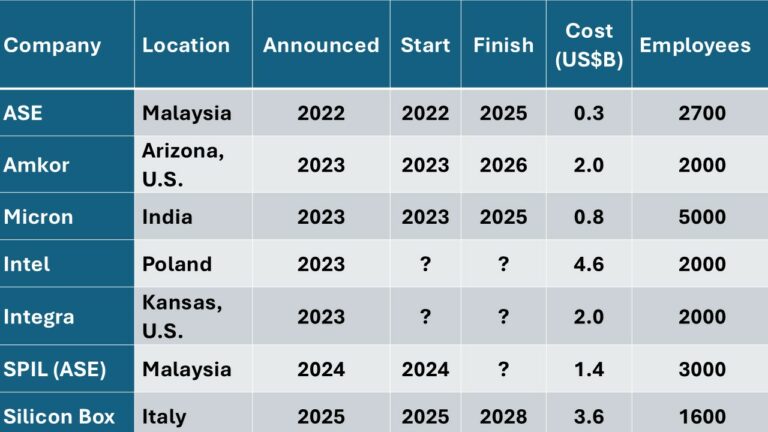 | Company | Location | Announced | Start | Finish | Cost (US$B) | Employees |
|---|---|---|---|---|---|---|
| ASE | Malaysia | 2022 | 2022 | 2025 | 0.3 | 2700 |
| Amkor | Arizona, U.S. | 2023 | 2023 | 2026 | 2.0 | 2000 |
| Micron | India | 2023 | 2023 | 2025 | 0.8 | 5000 |
| Intel | Poland | 2023 | ? | ? | 4.6 | 2000 |
| Integra | Kansas, U.S. | 2023 | ? | ? | 2.0 | 2000 |
| SPIL (ASE) | Malaysia | 2024 | 2024 | ? | 1.4 | 3000 |
| Silicon Box | Italy | 2025 | 2025 | 2028 | 3.6 | 1600 |